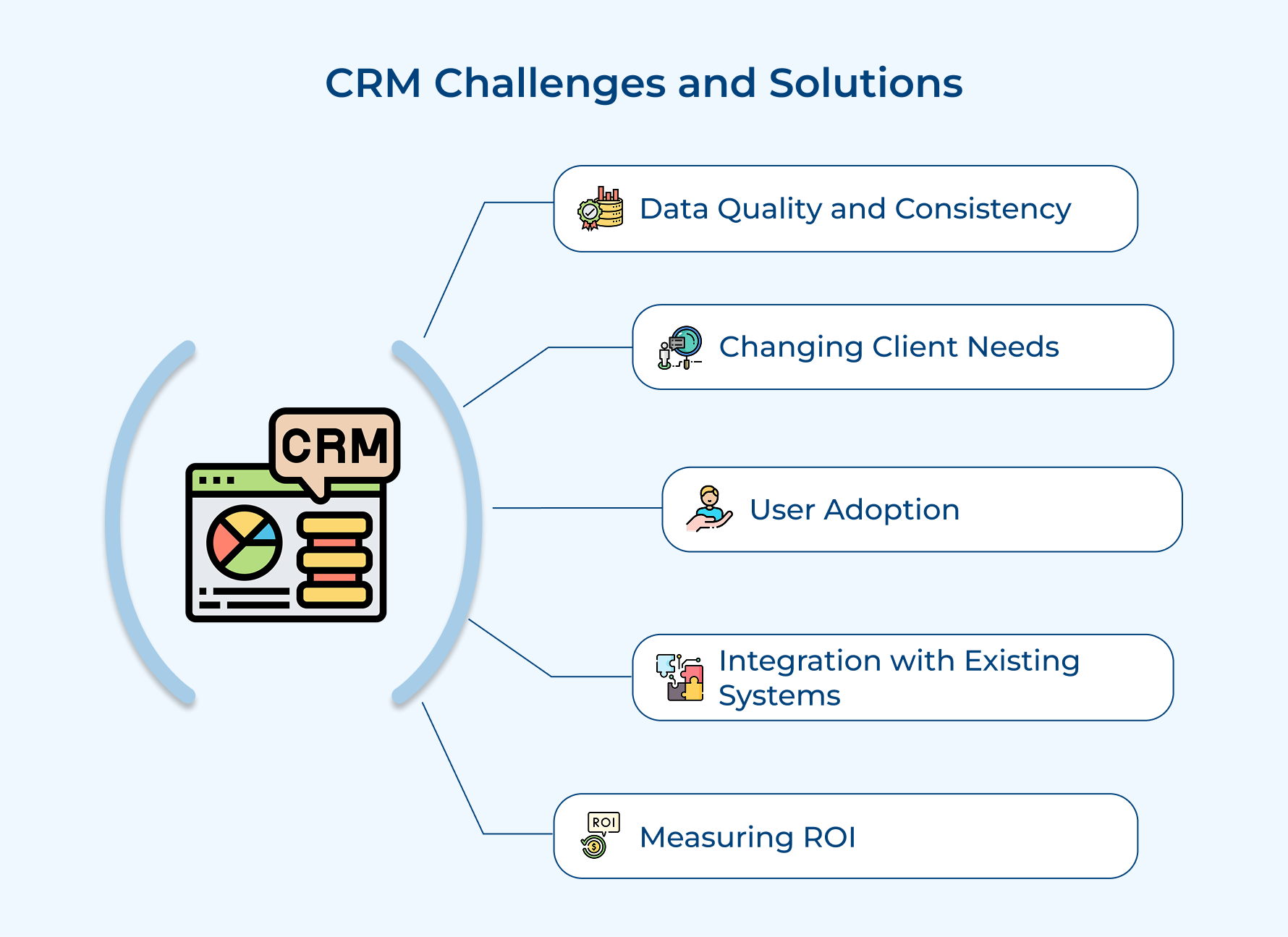 CRM Challenges and Solutions

CRM

Data Quality and Consistency

Changing Client Needs

User Adoption

Integration with Existing Systems

ROI

Measuring ROI